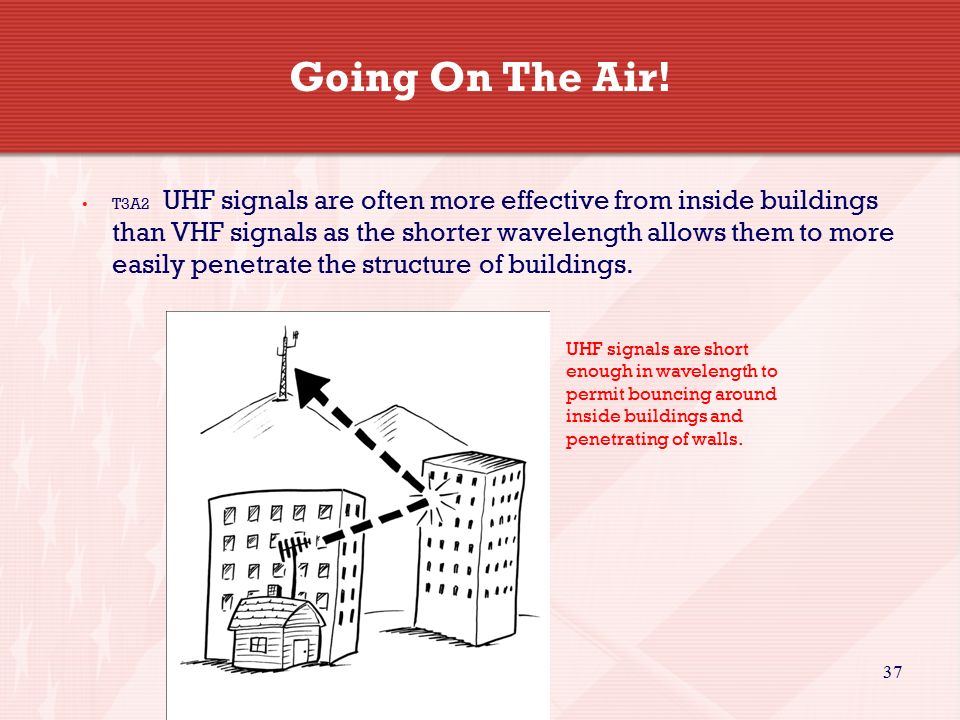 Going On The Air!

• T3A2 UHF signals are often more effective from inside buildings than VHF signals as the shorter wavelength allows them to more easily penetrate the structure of buildings.

UHF signals are short enough in wavelength to permit bouncing around inside buildings and penetrating of walls.

37